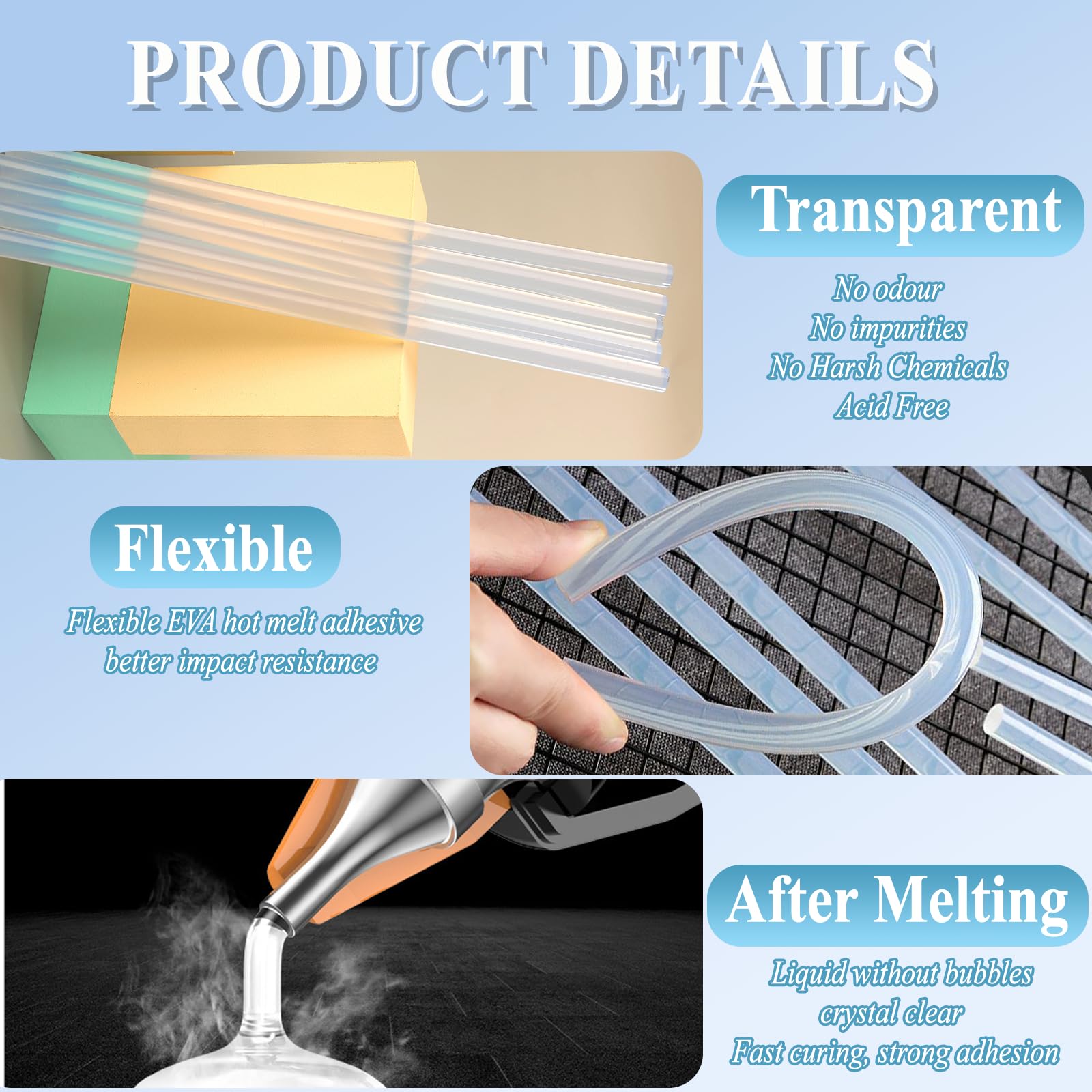 PRODUCT DETAILS

Transparent

No odour
No impurities
No Harsh Chemicals
Acid Free

Flexible

Flexible EVA hot melt adhesive
better impact resistance

After Melting

Liquid without bubbles
crystal clear
Fast curing, strong adhesion